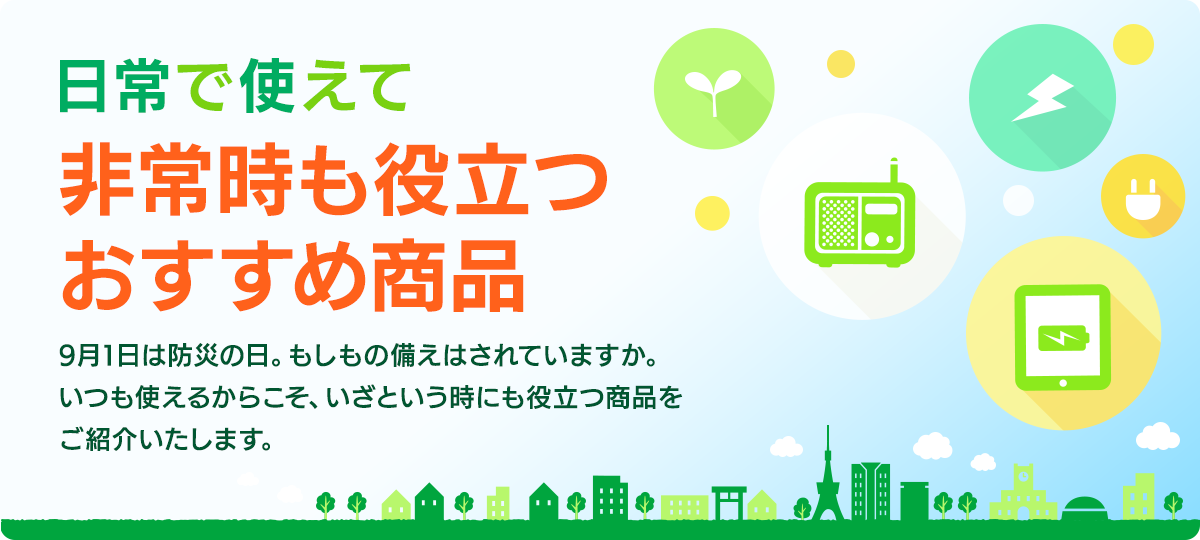 日常で使えて
非常時も役立つ
おすすめ商品

9月1日は防災の日。もしもの備えはされていますか。
いつも使えるからこそ、いざという時にも役立つ商品を
ご紹介いたします。